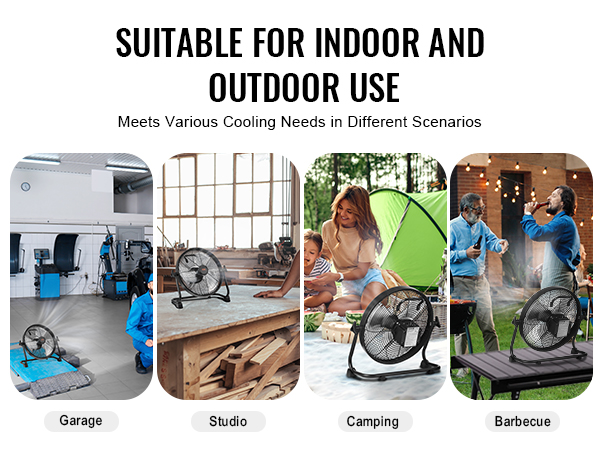 SUITABLE FOR INDOOR AND OUTDOOR USE

Meets Various Cooling Needs in Different Scenarios

Garage

Studio

Camping

Barbecue